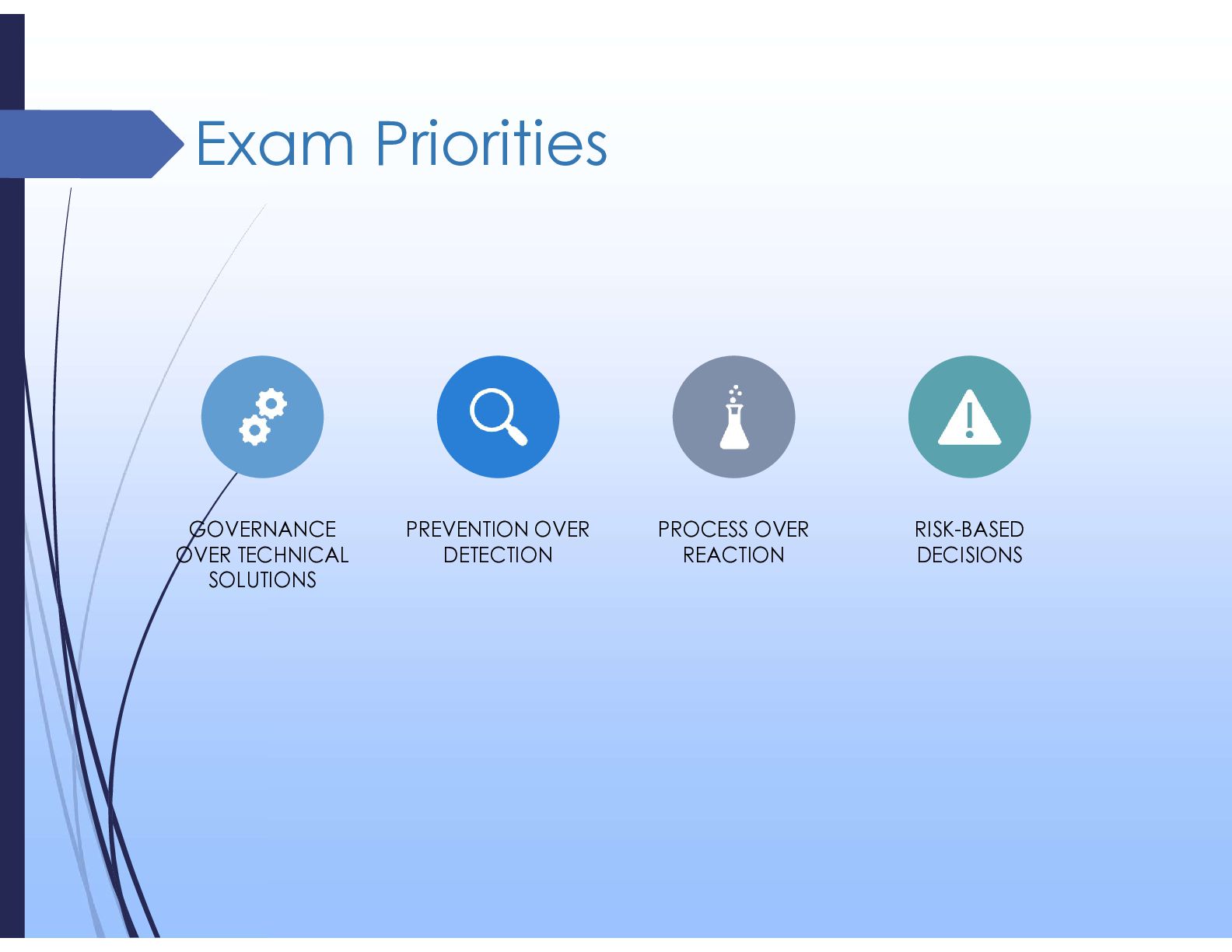 Exam Priorities

GOVERNANCE OVER TECHNICAL SOLUTIONS

PREVENTION OVER DETECTION

PROCESS OVER REACTION

RISK-BASED DECISIONS